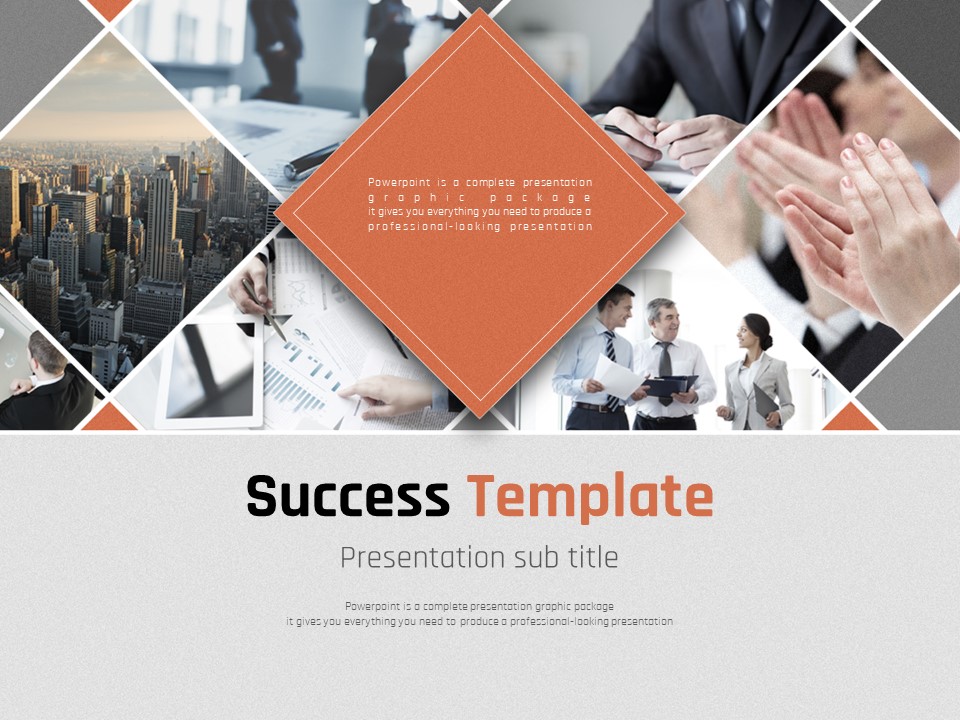 Powerpoint is a complete presentation graphic package it gives you everything you need to produce a professional-looking presentation

Success Template

Presentation sub title

Powerpoint is a complete presentation graphic package it gives you everything you need to produce a professional-looking presentation